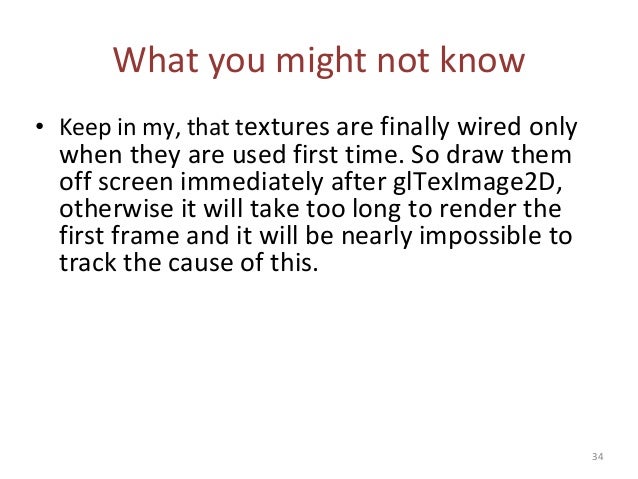 What you might not know

• Keep in my, that textures are finally wired only when they are used first time. So draw them off screen immediately after glTexImage2D, otherwise it will take too long to render the first frame and it will be nearly impossible to track the cause of this.

34